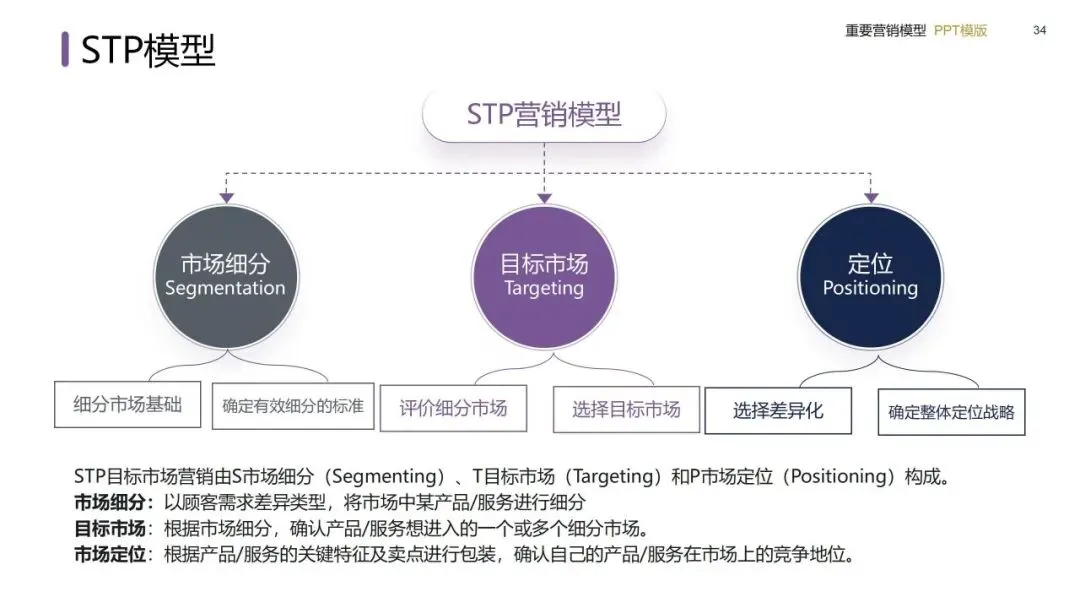 STP模型

重要营销模型 PPT模版 34

STP营销模型

市场细分
Segmentation

目标市场
Targeting

定位
Positioning

细分市场基础

确定有效细分的标准

评价细分市场

选择目标市场

选择差异化

确定整体定位战略

STP目标市场营销由S市场细分（Segmenting）、T目标市场（Targeting）和P市场定位（Positioning）构成。
市场细分：以顾客需求差异类型，将市场中某产品/服务进行细分
目标市场：根据市场细分，确认产品/服务想进入的一个或多个细分市场。
市场定位：根据产品/服务的关键特征及卖点进行包装，确认自己的产品/服务在市场上的竞争地位。